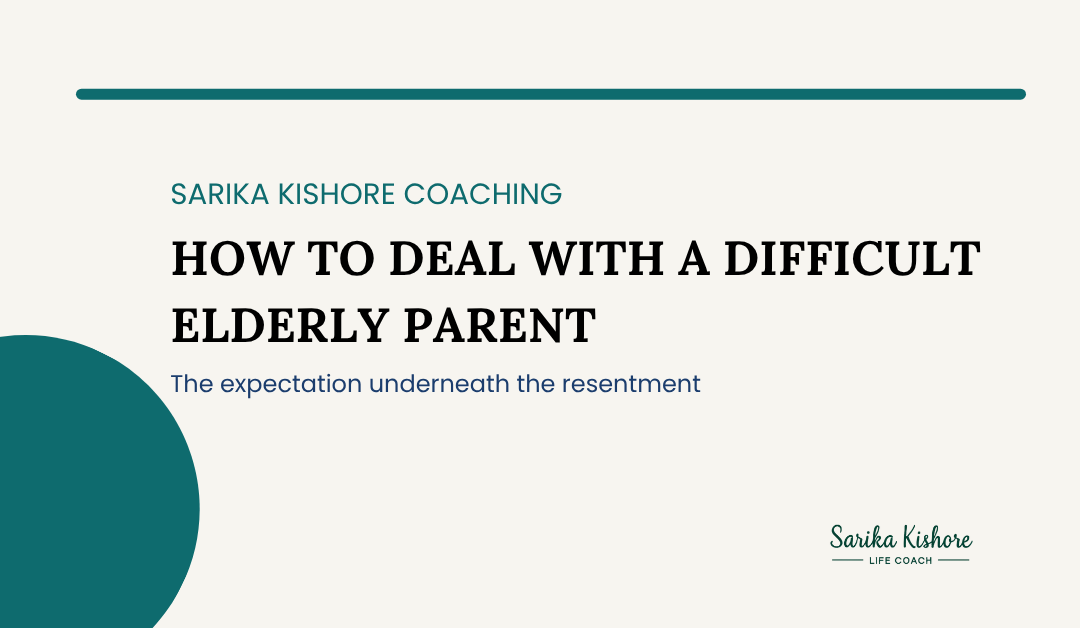 SARIKA KISHORE COACHING

HOW TO DEAL WITH A DIFFICULT ELDERLY PARENT

The expectation underneath the resentment

Sarika Kishore
LIFE COACH